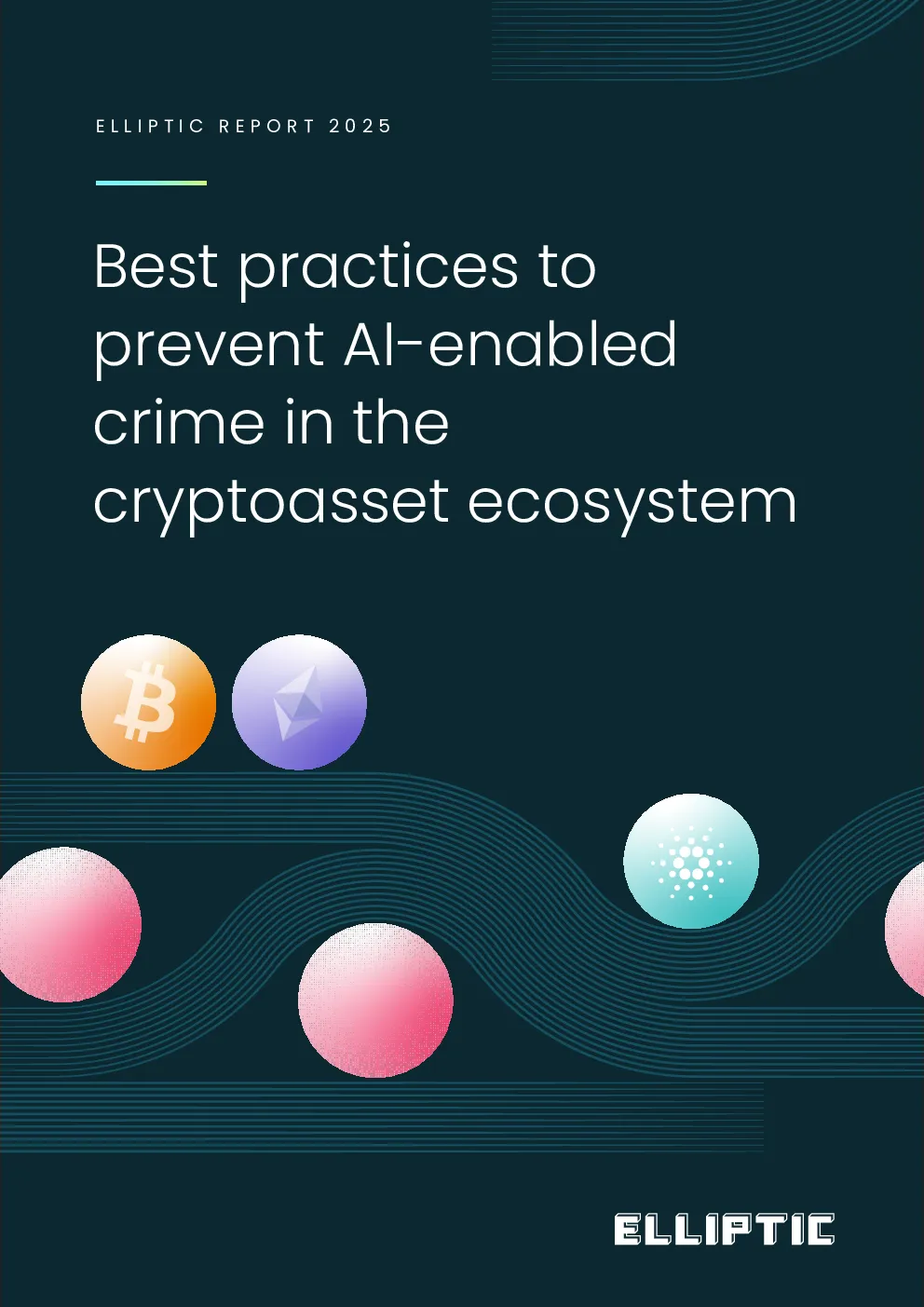 ELLIPTIC REPORT 2025

Best practices to prevent AI-enabled crime in the cryptoasset ecosystem

ELLIPTIC